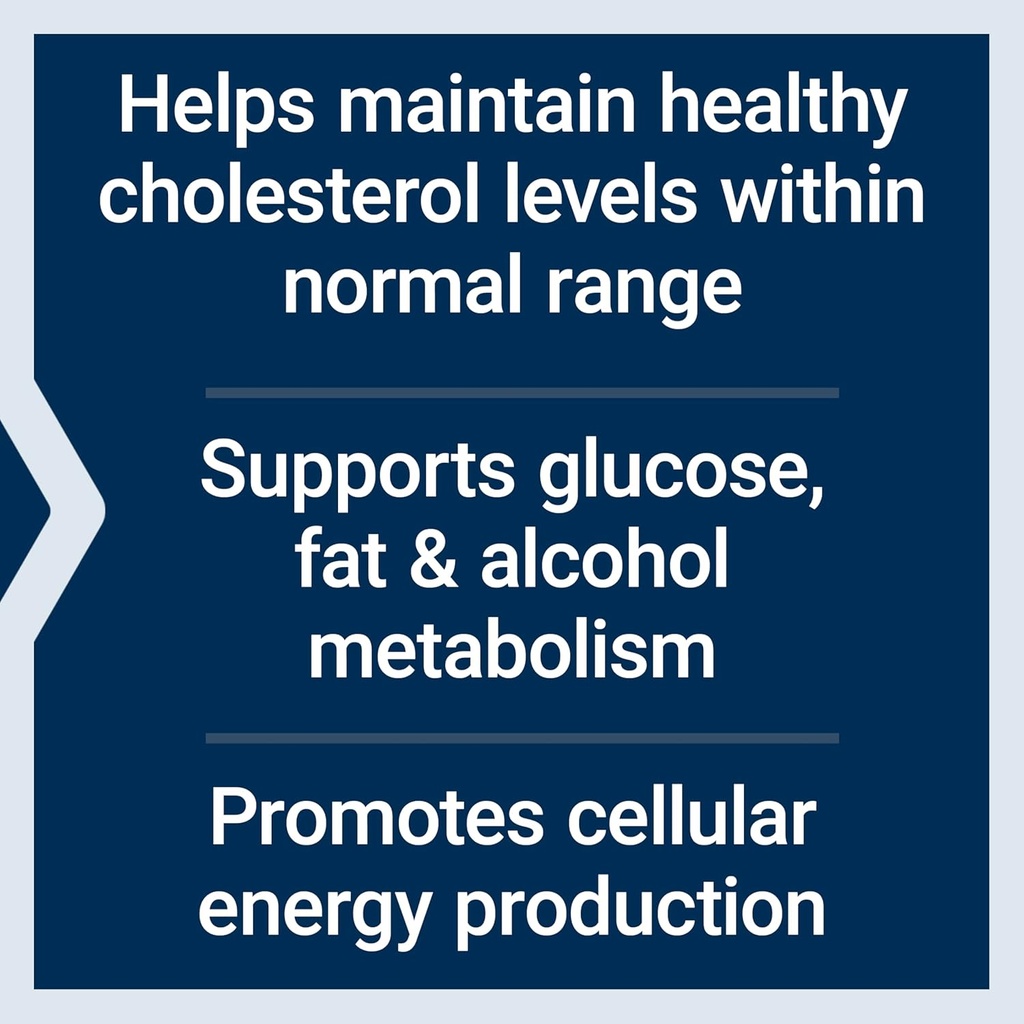 Helps maintain healthy cholesterol levels within normal range

Supports glucose, fat & alcohol metabolism

Promotes cellular energy production